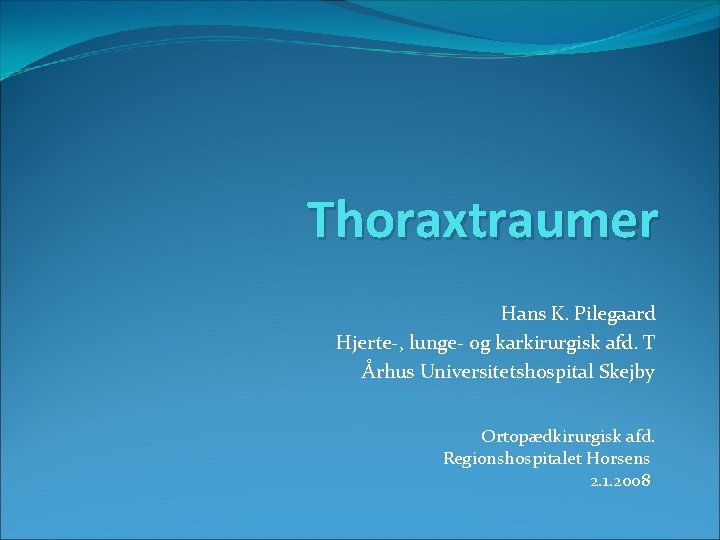 Thoraxtraumer

Hans K. Pilegaard
Hjerte-, lunge- og karkirurgisk afd. T
Århus Universitetshospital Skejby

Ortopædkirurgisk afd.
Regionshospitalet Horsens
2.1.2008